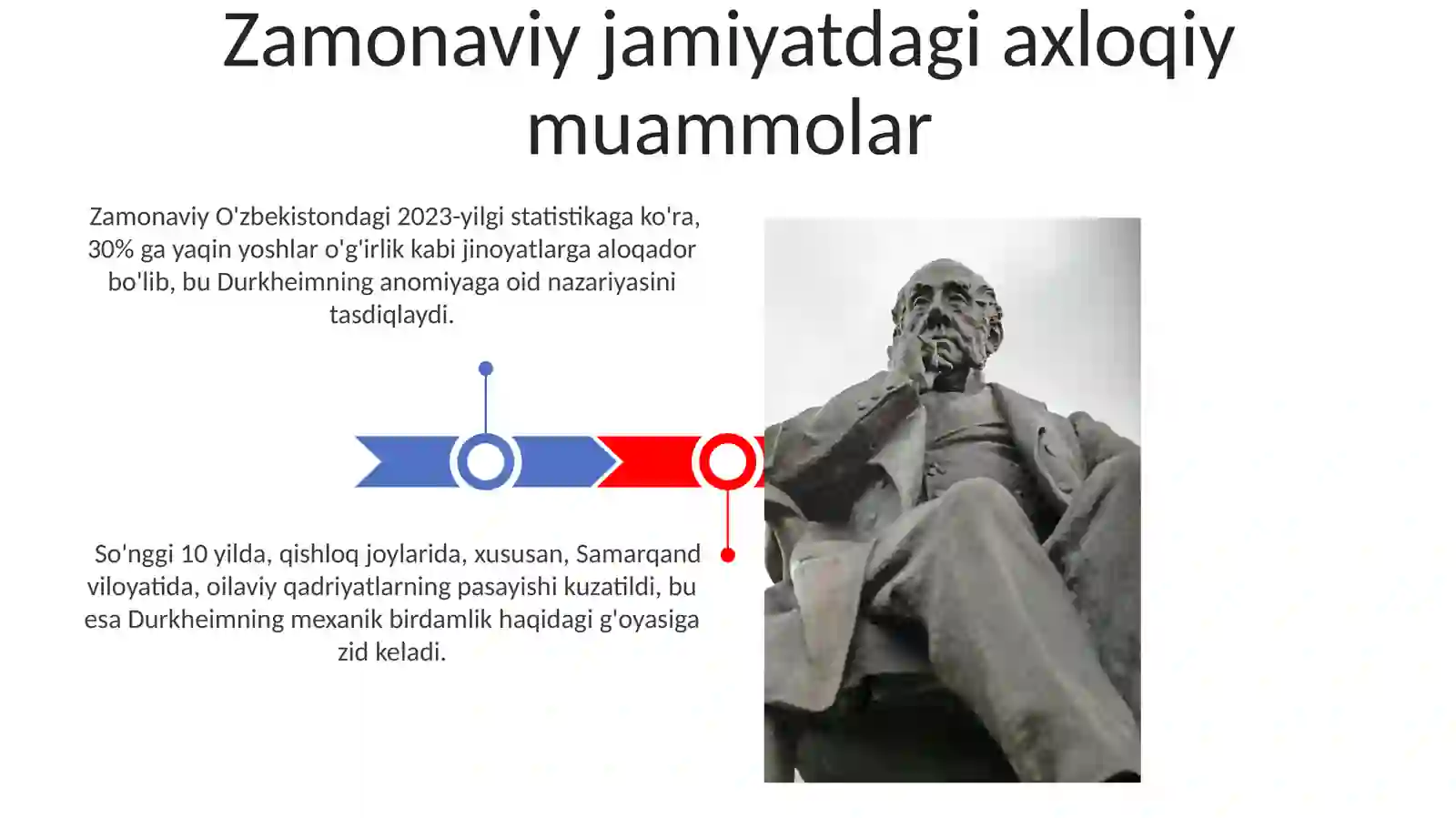 Zamonaviy jamiyatdagi axloqiy muammolar

Zamonaviy O'zbekistondagi 2023-yilgi statistikaga ko'ra, 30% ga yaqin yoshlar o'g'irlik kabi jinoyatlarga aloqador bo'lib, bu Durkheimning anomiyaga oid nazariyasini tasdiqlaydi.

So'nggi 10 yilda, qishloq joylarida, xususan, Samarqand viloyatida, oilaviy qadriyatlarning pasayishi kuzatildi, bu esa Durkheimning mexanik birdamlik haqidagi g'oyasiga zid keladi.